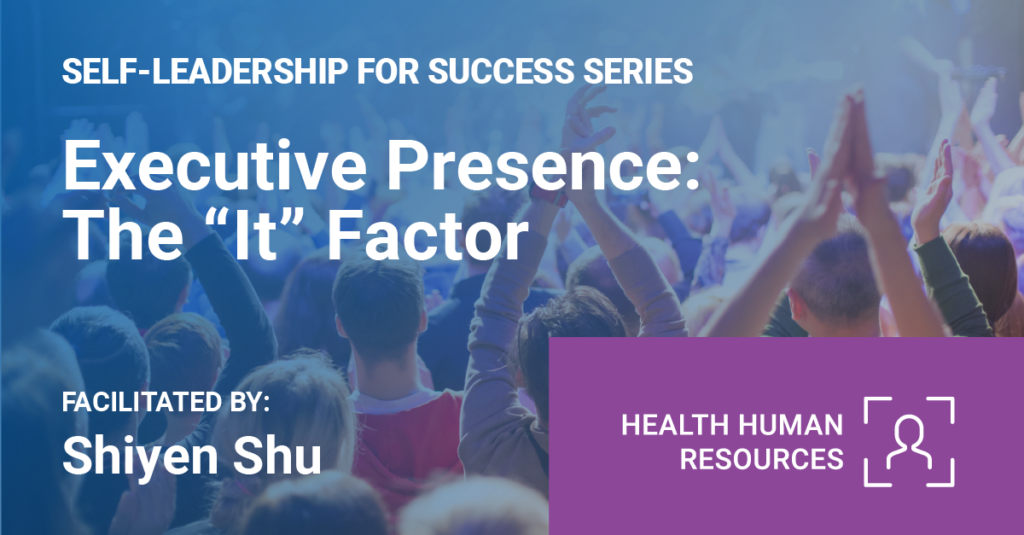 SELF-LEADERSHIP FOR SUCCESS SERIES

Executive Presence: The “It” Factor

FACILITATED BY:
Shiyen Shu

HEALTH HUMAN RESOURCES